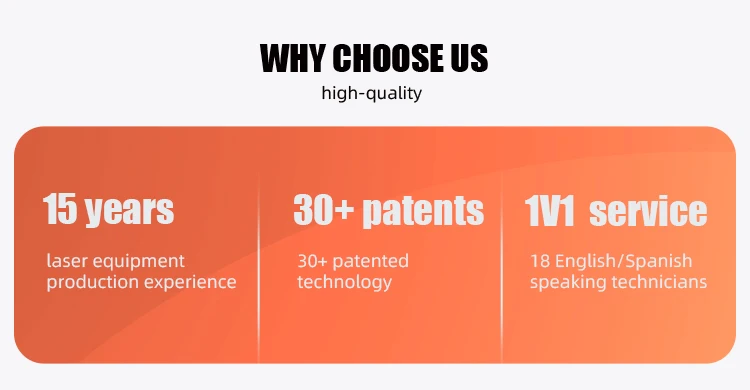 WHY CHOOSE US

high-quality

15 years

laser equipment production experience

30+ patents

30+ patented technology

1V1 service

18 English/Spanish speaking technicians